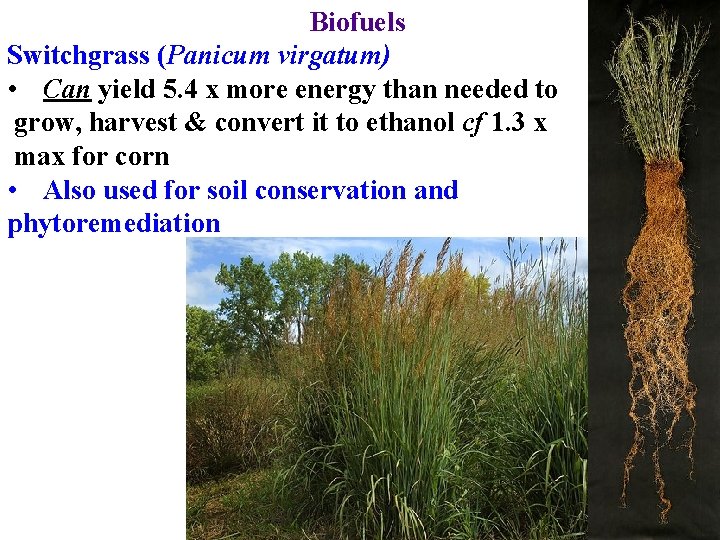 Biofuels

Switchgrass (Panicum virgatum)

• Can yield 5.4 x more energy than needed to grow, harvest & convert it to ethanol cf 1.3 x max for corn

• Also used for soil conservation and phytoremediation